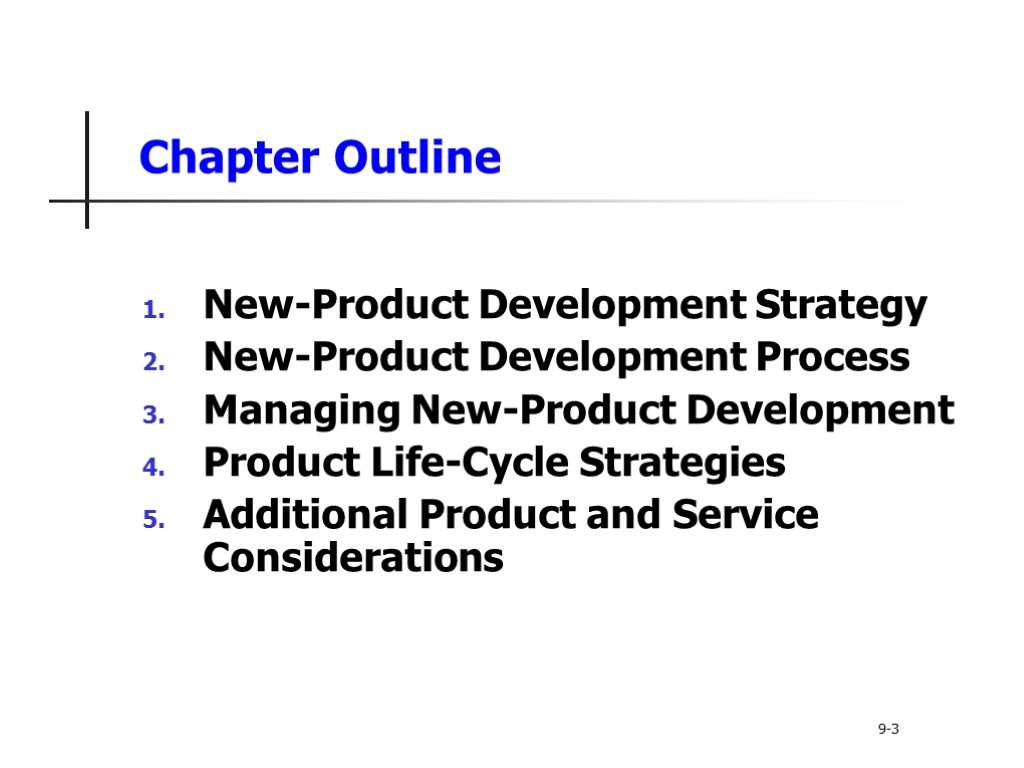 Chapter Outline

1. New-Product Development Strategy
2. New-Product Development Process
3. Managing New-Product Development
4. Product Life-Cycle Strategies
5. Additional Product and Service Considerations

9-3